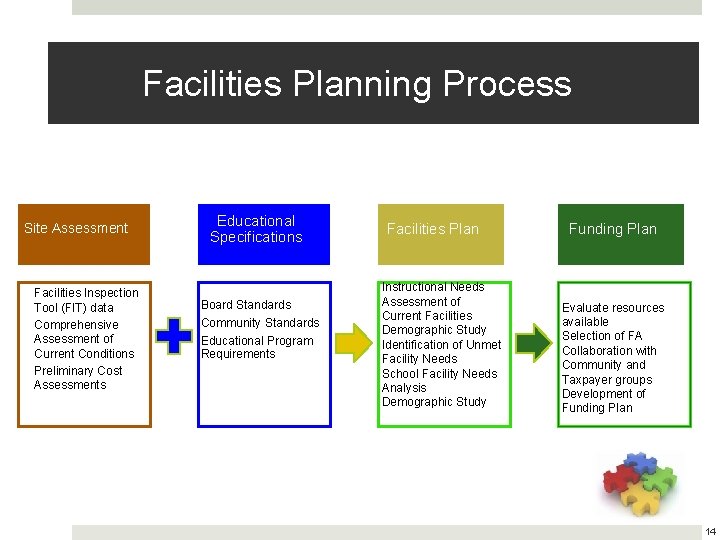 Facilities Planning Process

Site Assessment

Facilities Inspection Tool (FIT) data
Comprehensive Assessment of Current Conditions
Preliminary Cost Assessments

Educational Specifications

Board Standards
Community Standards
Educational Program Requirements

Facilities Plan

Instructional Needs
Assessment of Current Facilities
Demographic Study
Identification of Unmet Facility Needs
School Facility Needs Analysis
Demographic Study

Funding Plan

Evaluate resources available
Selection of FA
Collaboration with Community and Taxpayer groups
Development of Funding Plan

14